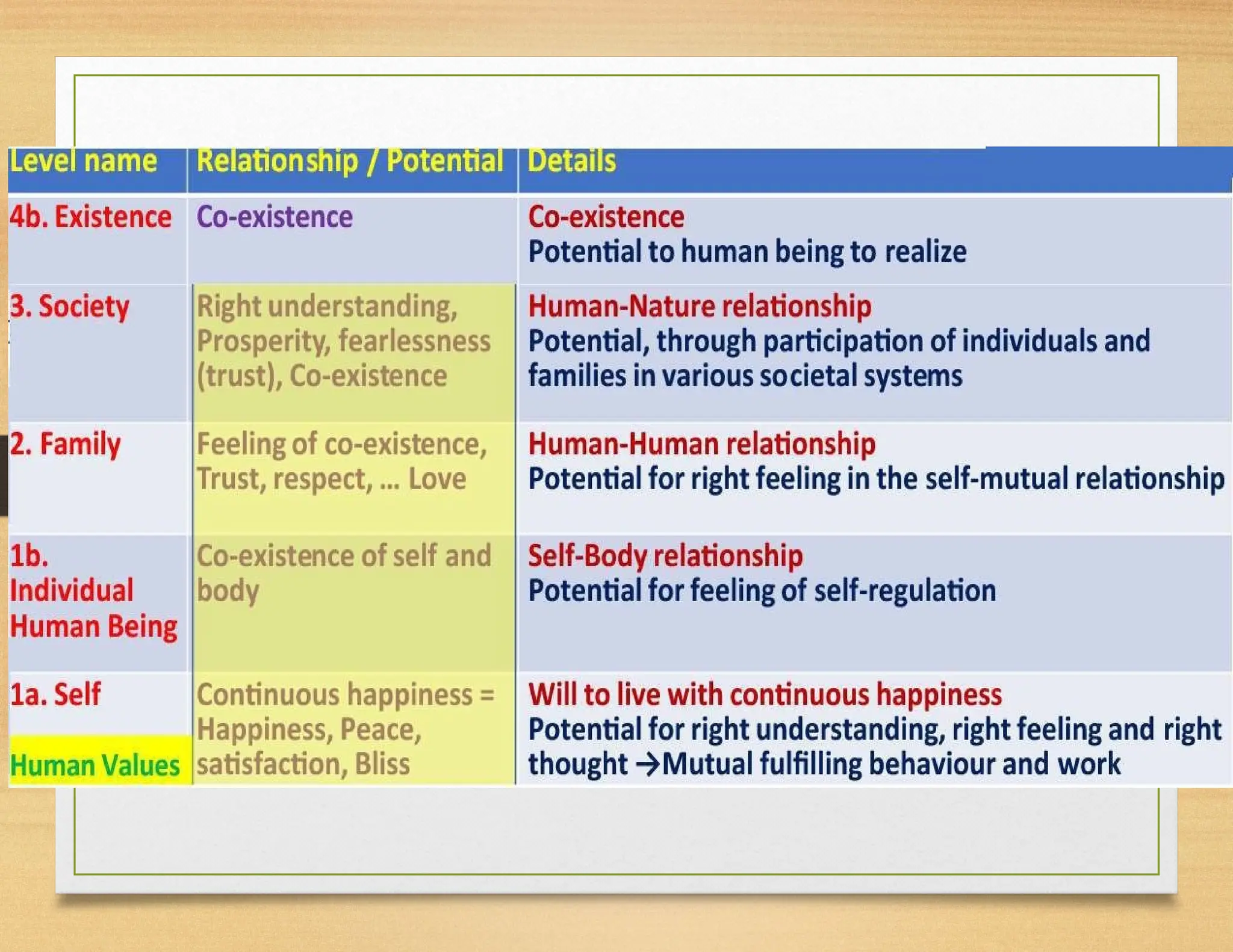 | Level name | Relationship / Potential | Details |
|---|---|---|
| 4b. Existence | Co-existence | Co-existence Potential to human being to realize |
| 3. Society | Right understanding, Prosperity, fearlessness (trust), Co-existence | Human-Nature relationship Potential, through participation of individuals and families in various societal systems |
| 2. Family | Feeling of co-existence, Trust, respect, ... Love | Human-Human relationship Potential for right feeling in the self-mutual relationship |
| 1b. Individual Human Being | Co-existence of self and body | Self-Body relationship Potential for feeling of self-regulation |
| 1a. Self Human Values | Continuous happiness = Happiness, Peace, satisfaction, Bliss | Will to live with continuous happiness Potential for right understanding, right feeling and right thought →Mutual fulfilling behaviour and work |